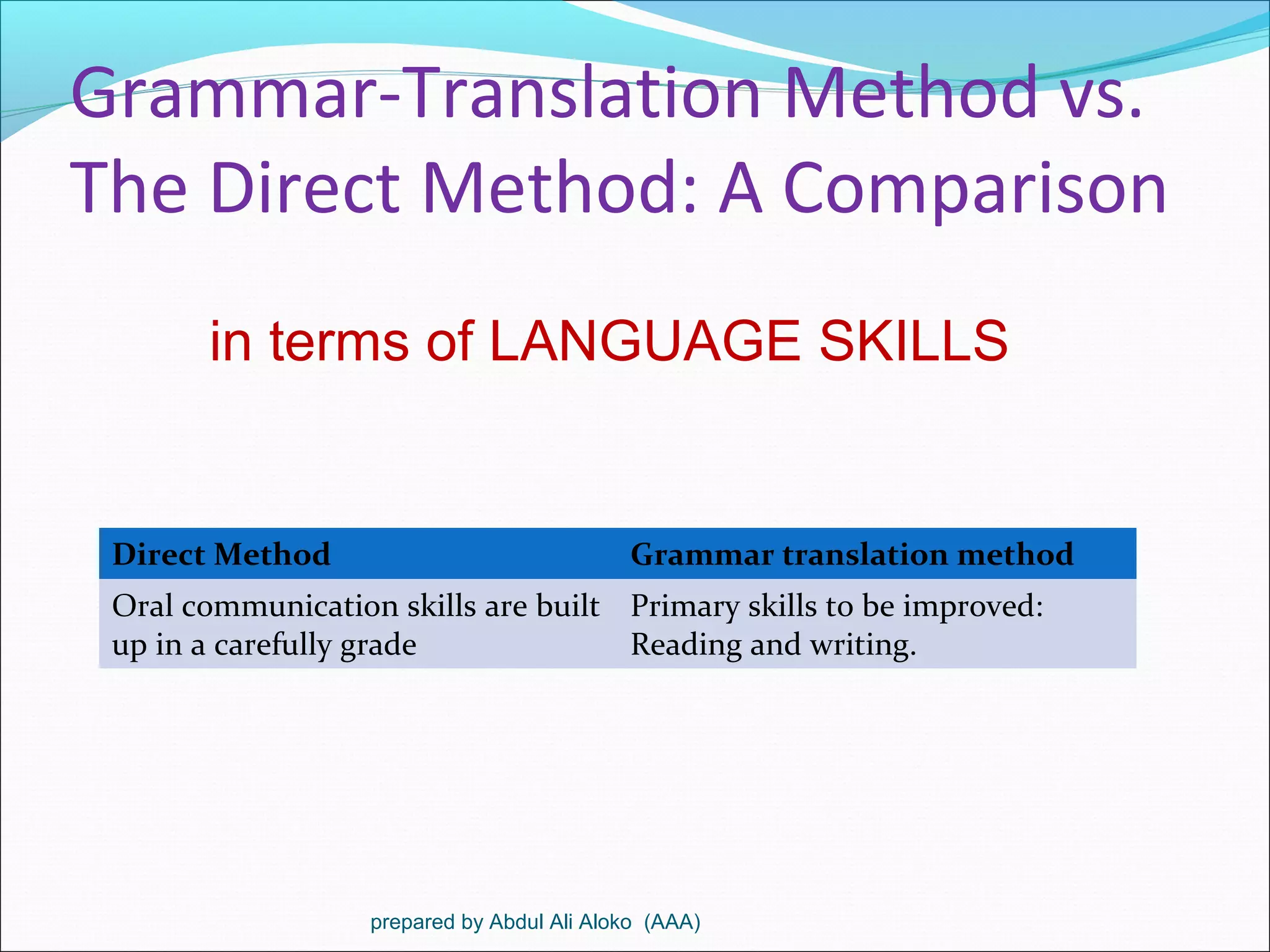 Grammar-Translation Method vs. The Direct Method: A Comparison

in terms of LANGUAGE SKILLS

| Direct Method | Grammar translation method |
|---|---|
| Oral communication skills are built up in a carefully grade | Primary skills to be improved: Reading and writing. |

prepared by Abdul Ali Aloko (AAA)